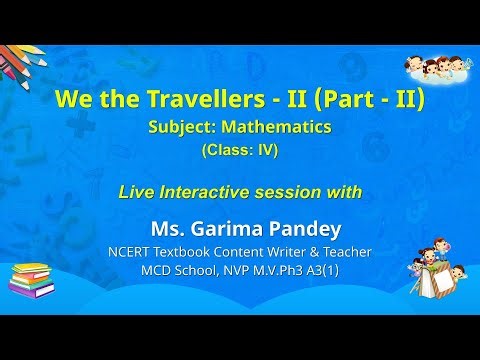 We the Travellers - II (Part - II)
Subject: Mathematics
(Class: IV)

Live Interactive session with

Ms. Garima Pandey
NCERT Textbook Content Writer & Teacher
MCD School, NVP M.V.Ph3 A3(1)